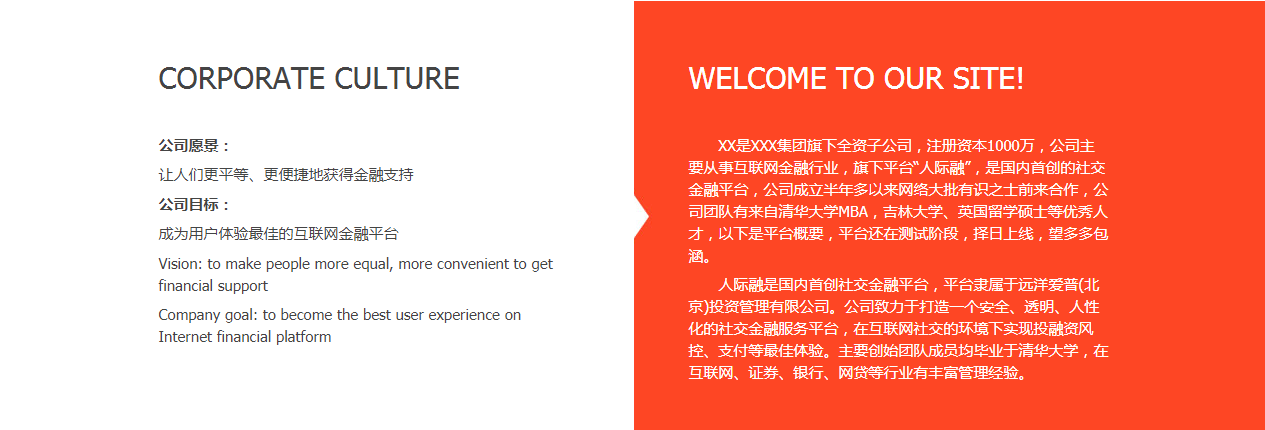 CORPORATE CULTURE

公司愿景：

让人们更平等、更便捷地获得金融支持

公司目标：

成为用户体验最佳的互联网金融平台

Vision: to make people more equal, more convenient to get financial support

Company goal: to become the best user experience on Internet financial platform

WELCOME TO OUR SITE!

XX是XXX集团旗下全资子公司，注册资本1000万，公司主要从事互联网金融行业，旗下平台“人际融”，是国内首创的社交金融平台，公司成立半年多以来网络大批有识之士前来合作，公司团队有来自清华大学MBA，吉林大学、英国留学硕士等优秀人才，以下是平台概要，平台还在测试阶段，择日上线，望多多包涵。

人际融是国内首创社交金融平台，平台隶属于远洋爱普(北京)投资管理有限公司。公司致力于打造一个安全、透明、人性化的社交金融服务平台，在互联网社交的环境下实现投融资风控、支付等最佳体验。主要创始团队成员均毕业于清华大学，在互联网、证券、银行、网贷等行业有丰富管理经验。